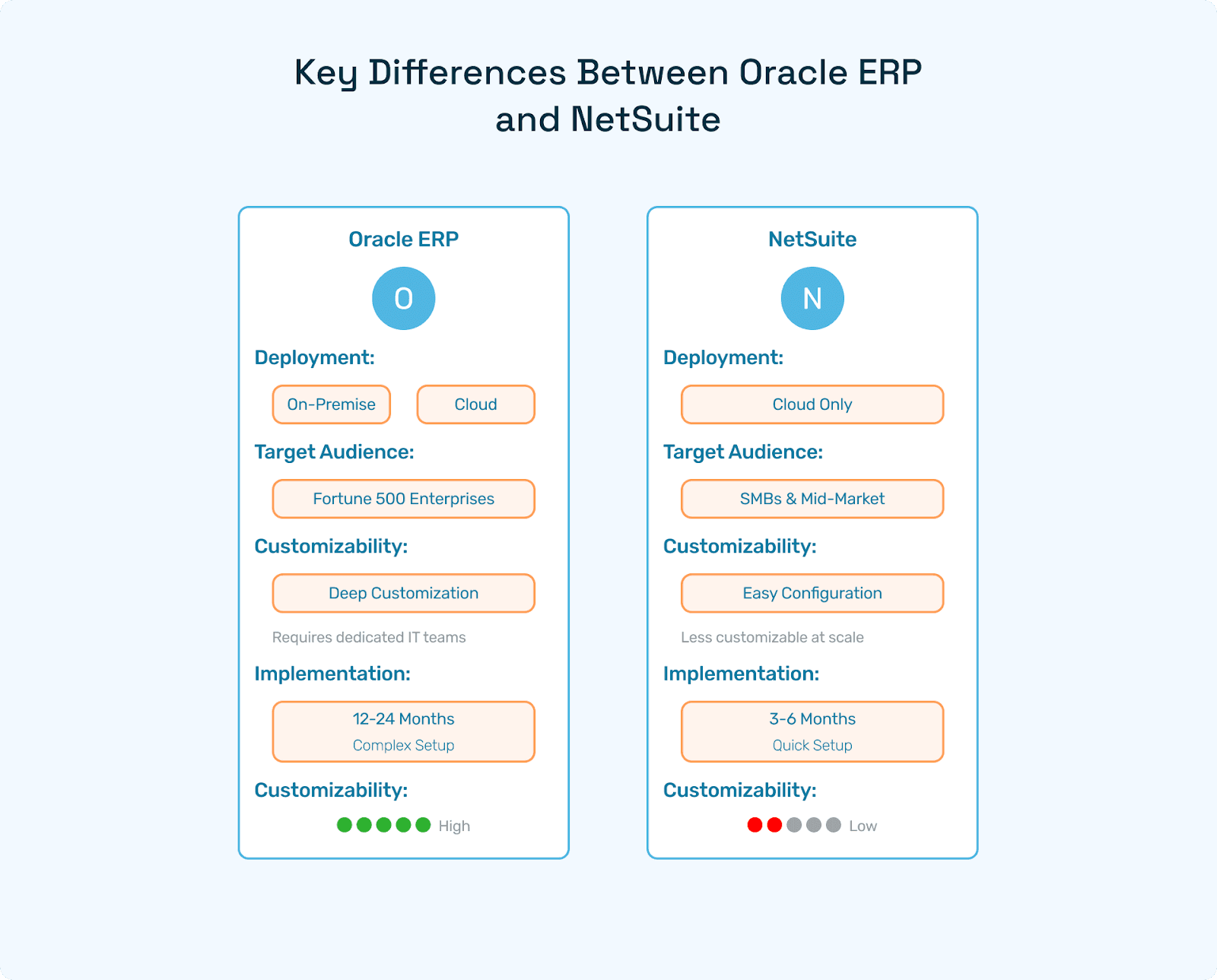 Key Differences Between Oracle ERP and NetSuite

Oracle ERP

O

Deployment:

On-Premise

Cloud

Target Audience:

Fortune 500 Enterprises

Customizability:

Deep Customization

Requires dedicated IT teams

Implementation:

12-24 Months
Complex Setup

Customizability:

High

NetSuite

N

Deployment:

Cloud Only

Target Audience:

SMBs & Mid-Market

Customizability:

Easy Configuration

Less customizable at scale

Implementation:

3-6 Months
Quick Setup

Customizability:

Low